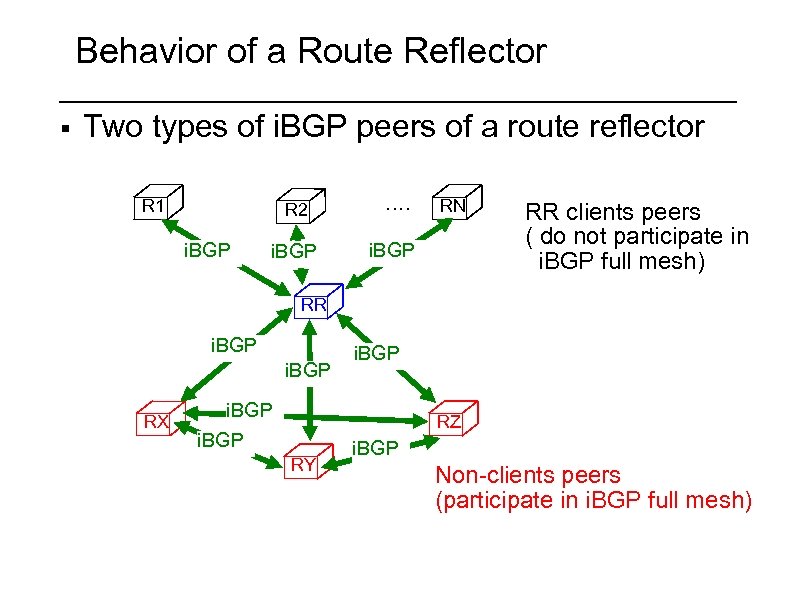 Behavior of a Route Reflector

▪ Two types of iBGP peers of a route reflector

R1
R2
....
RN

RR clients peers
( do not participate in iBGP full mesh)

iBGP
iBGP
iBGP

RR

iBGP
iBGP
iBGP

RX
iBGP
RZ
iBGP
RY
iBGP

Non-clients peers
(participate in iBGP full mesh)